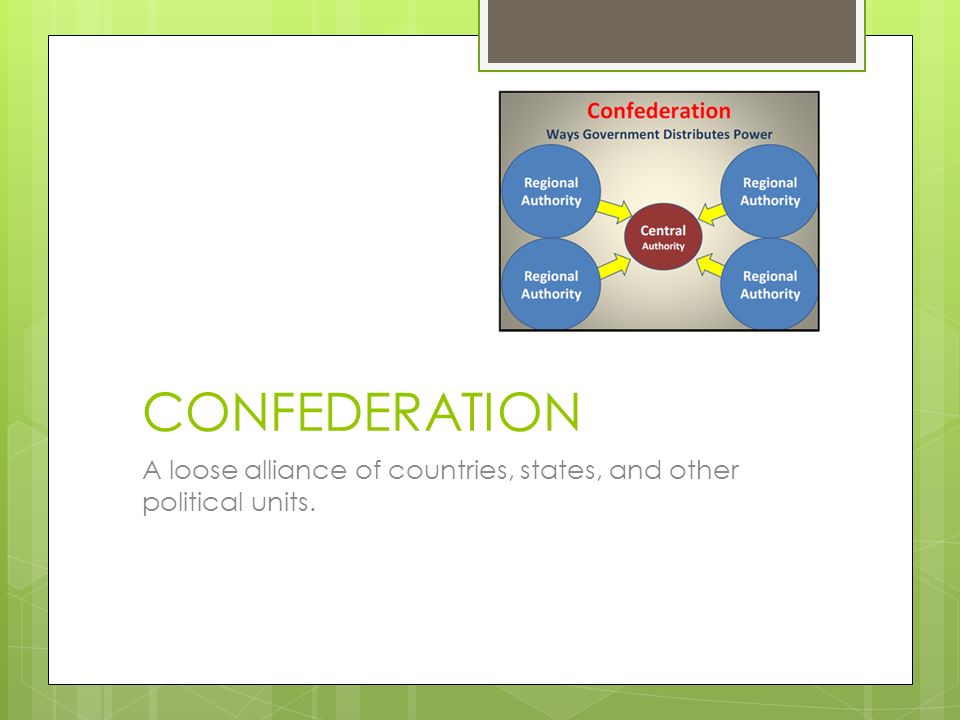 Confederation
Ways Government Distributes Power

Regional Authority

Regional Authority

Central Authority

Regional Authority

Regional Authority

CONFEDERATION

A loose alliance of countries, states, and other political units.